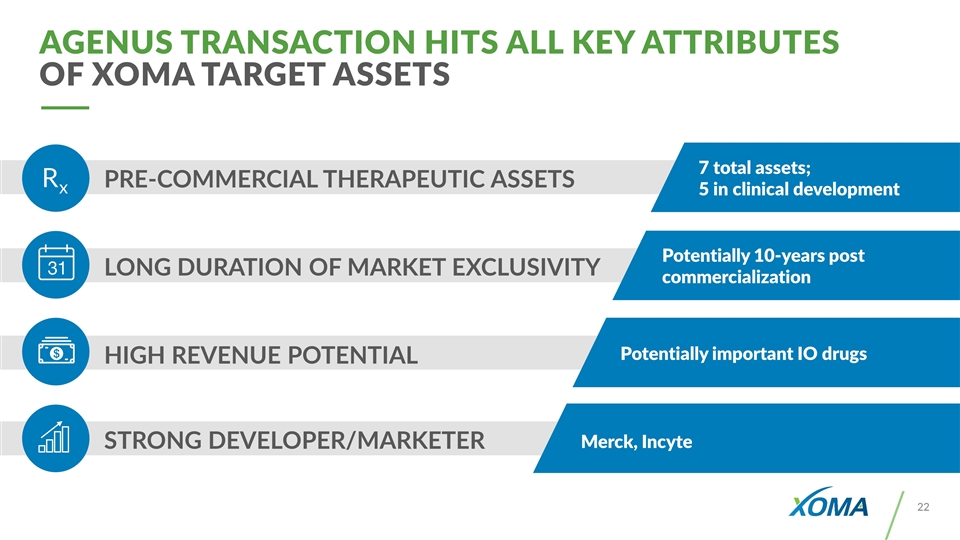 AGENUS TRANSACTION HITS ALL KEY ATTRIBUTES OF XOMA TARGET ASSETS

$R_x$ PRE-COMMERCIAL THERAPEUTIC ASSETS

7 total assets; 5 in clinical development

31 LONG DURATION OF MARKET EXCLUSIVITY

Potentially 10-years post commercialization

$ HIGH REVENUE POTENTIAL

Potentially important IO drugs

STRONG DEVELOPER/MARKETER

Merck, Incyte

XOMA

22